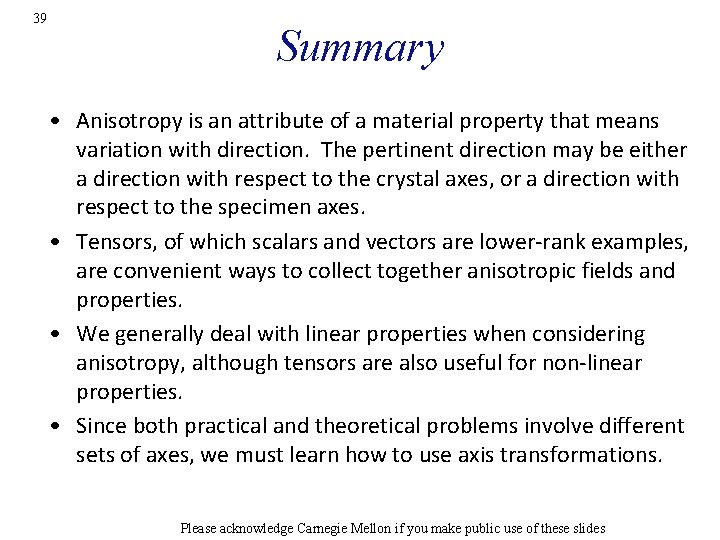 39

Summary

• Anisotropy is an attribute of a material property that means variation with direction. The pertinent direction may be either a direction with respect to the crystal axes, or a direction with respect to the specimen axes.

• Tensors, of which scalars and vectors are lower-rank examples, are convenient ways to collect together anisotropic fields and properties.

• We generally deal with linear properties when considering anisotropy, although tensors are also useful for non-linear properties.

• Since both practical and theoretical problems involve different sets of axes, we must learn how to use axis transformations.

Please acknowledge Carnegie Mellon if you make public use of these slides